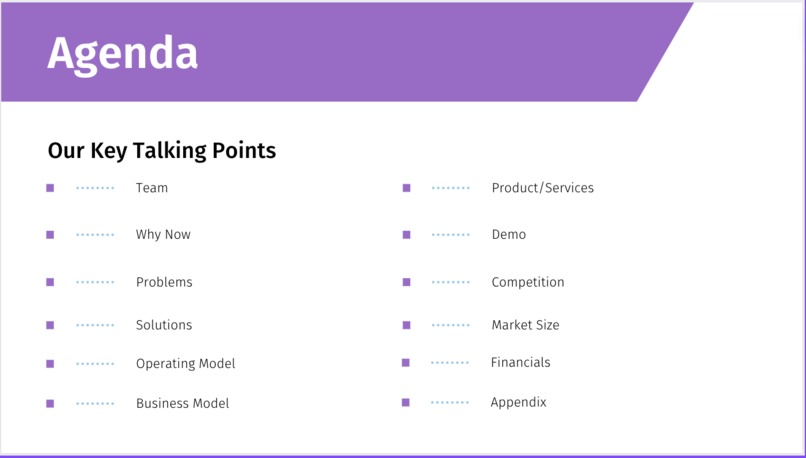 Agenda

Our Key Talking Points

Team

Why Now

Problems

Solutions

Operating Model

Business Model

Product/Services

Demo

Competition

Market Size

Financials

Appendix